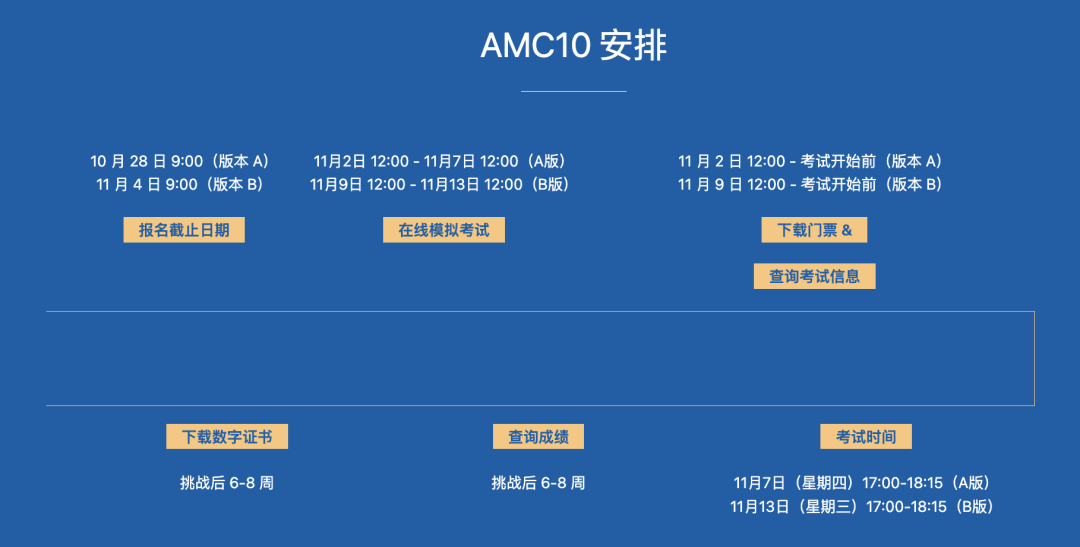 AMC10 安排

10 月 28 日 9:00（版本 A）
11 月 4 日 9:00（版本 B）

报名截止日期

11月2日 12:00 - 11月7日 12:00（A版）
11月9日 12:00 - 11月13日 12:00（B版）

在线模拟考试

11 月 2 日 12:00 - 考试开始前（版本 A）
11 月 9 日 12:00 - 考试开始前（版本 B）

下载门票 &

查询考试信息

下载数字证书

挑战后 6-8 周

查询成绩

挑战后 6-8 周

考试时间

11月7日（星期四）17:00-18:15（A版）
11月13日（星期三）17:00-18:15（B版）